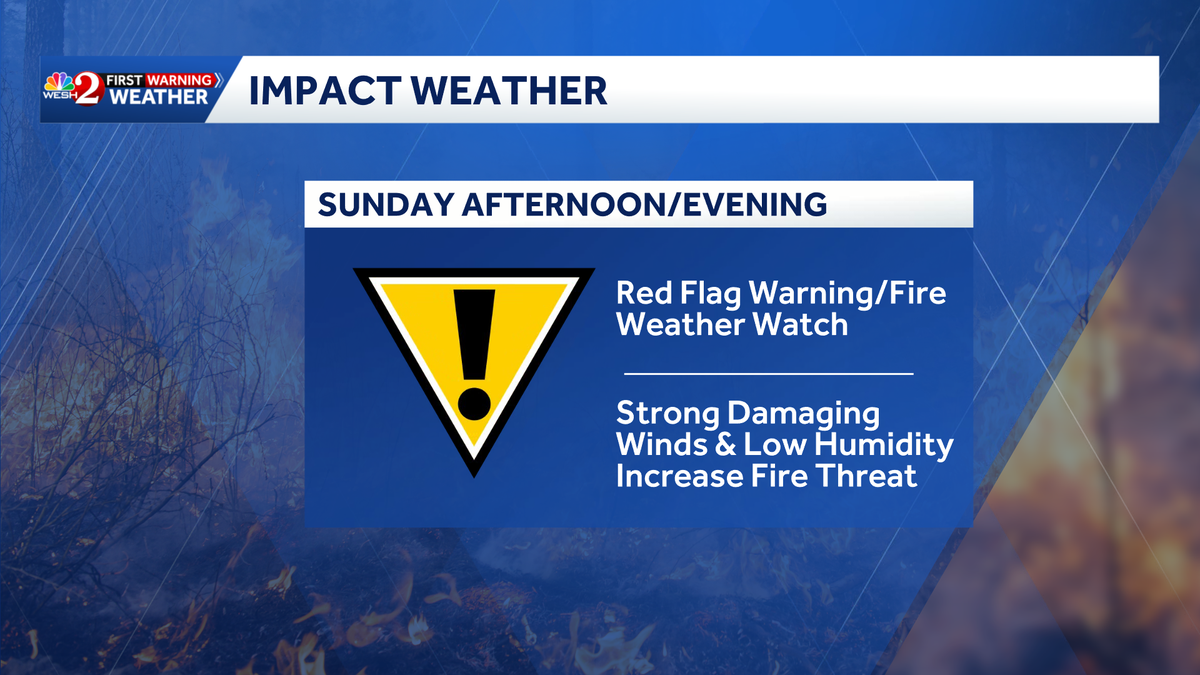 WESH 2 FIRST WARNING WEATHER

IMPACT WEATHER

SUNDAY AFTERNOON/EVENING

!

Red Flag Warning/Fire Weather Watch

Strong Damaging Winds & Low Humidity Increase Fire Threat